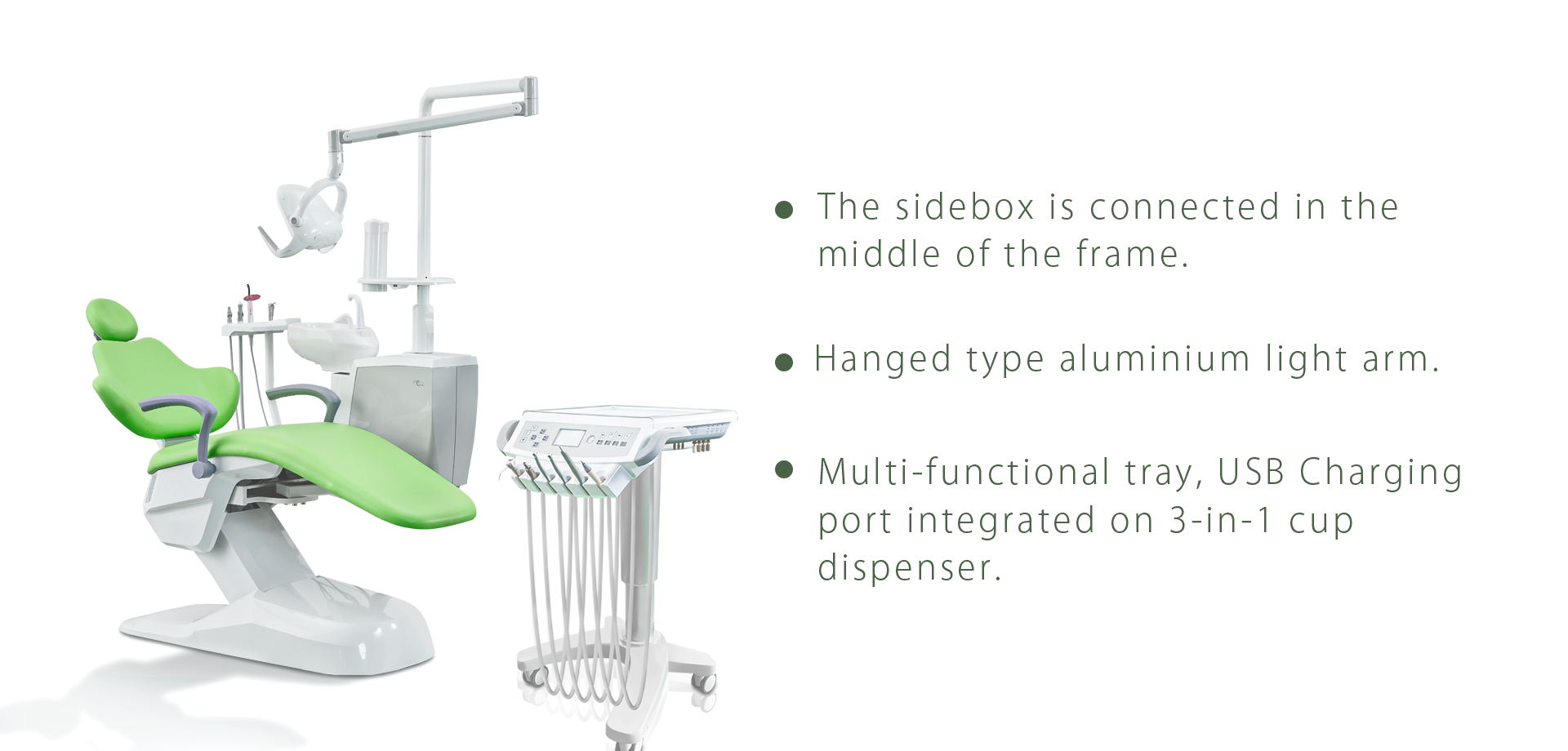 ● The sidebox is connected in the middle of the frame.

● Hanged type aluminium light arm.

● Multi-functional tray, USB Charging port integrated on 3-in-1 cup dispenser.